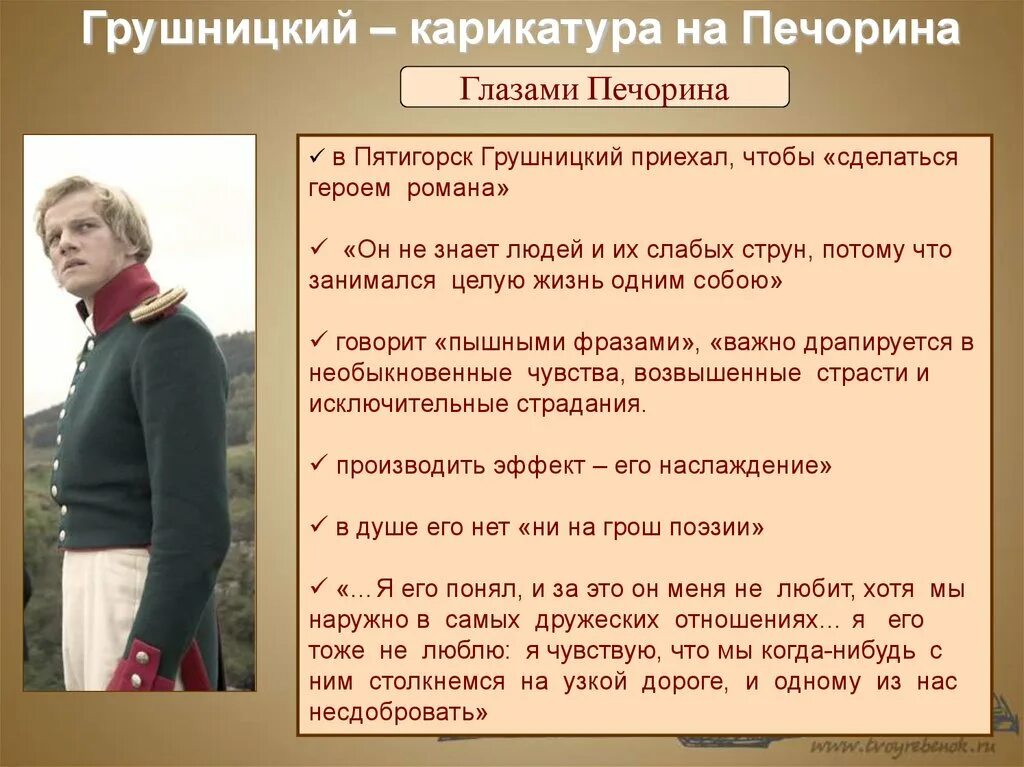 Грушницкий – карикатура на Печорина

Глазами Печорина

✓ в Пятигорск Грушницкий приехал, чтобы «сделаться героем романа»

✓ «Он не знает людей и их слабых струн, потому что занимался целую жизнь одним собою»

✓ говорит «пышными фразами», «важно драпируется в необыкновенные чувства, возвышенные страсти и исключительные страдания.

✓ производить эффект – его наслаждение»

✓ в душе его нет «ни на грош поэзии»

✓ «…Я его понял, и за это он меня не любит, хотя мы наружно в самых дружеских отношениях… я его тоже не люблю: я чувствую, что мы когда-нибудь с ним столкнемся на узкой дороге, и одному из нас несдобровать»

www.tvoyrebenok.ru